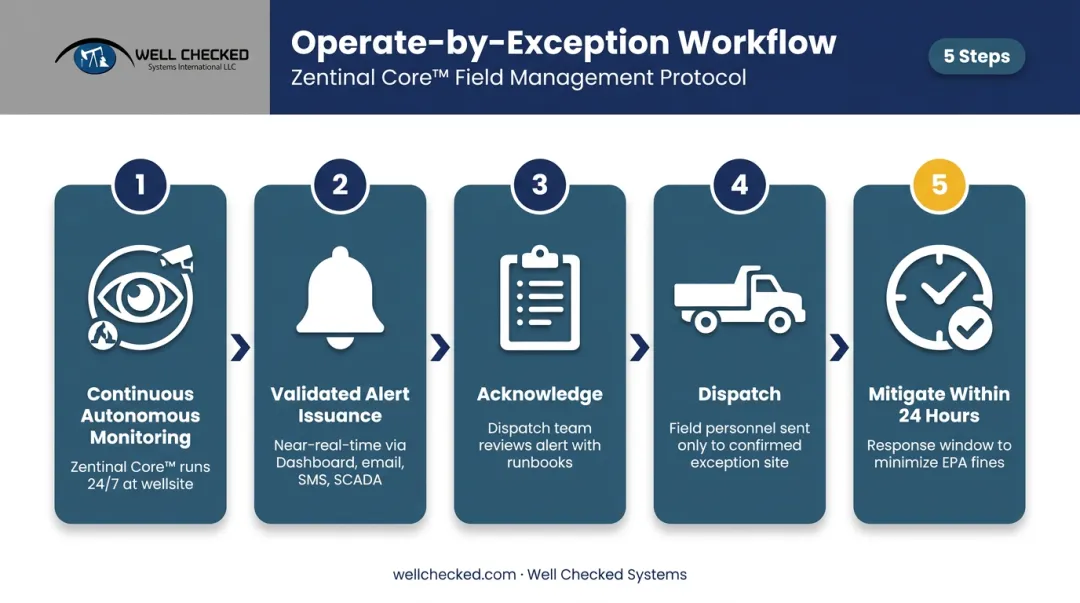 WELL CHECKED
Systems International LLC

Operate-by-Exception Workflow
Zentinal Core™ Field Management Protocol

5 Steps

1
Continuous Autonomous Monitoring
Zentinal Core™ runs 24/7 at wellsite

2
Validated Alert Issuance
Near-real-time via Dashboard, email, SMS, SCADA

3
Acknowledge
Dispatch team reviews alert with runbooks

4
Dispatch
Field personnel sent only to confirmed exception site

5
Mitigate Within 24 Hours
Response window to minimize EPA fines

wellchecked.com · Well Checked Systems